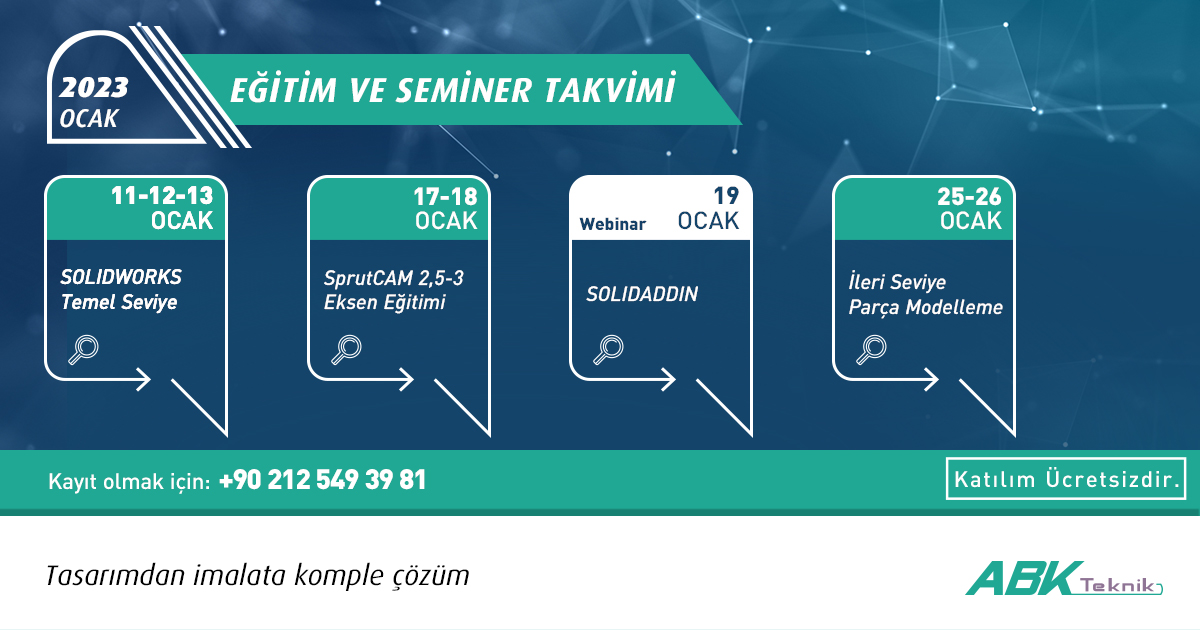 2023
OCAK

EĞİTİM VE SEMİNER TAKVİMİ

11-12-13
OCAK

SOLIDWORKS
Temel Seviye

17-18
OCAK

SprutCAM 2,5-3
Eksen Eğitimi

Webinar
19
OCAK

SOLIDADDIN

25-26
OCAK

İleri Seviye
Parça Modelleme

Kayıt olmak için: +90 212 549 39 81

Katılım Ücretsizdir.

Tasarımdan imalata komple çözüm

ABK Teknik